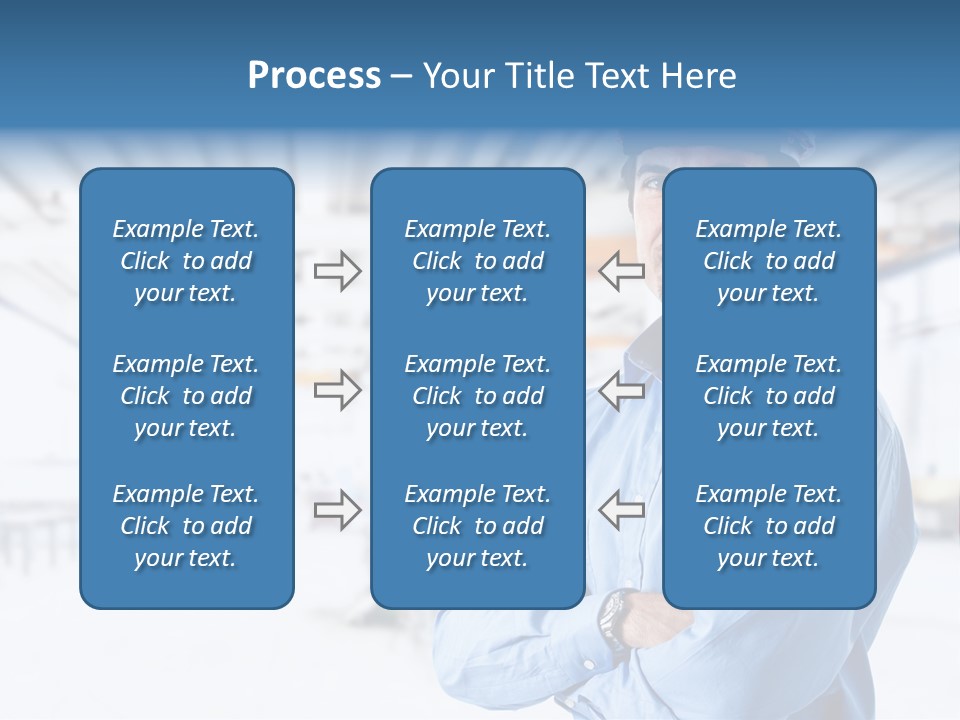 Process – Your Title Text Here

Example Text. Click to add your text.

Example Text. Click to add your text.

Example Text. Click to add your text.

Example Text. Click to add your text.

Example Text. Click to add your text.

Example Text. Click to add your text.

Example Text. Click to add your text.

Example Text. Click to add your text.

Example Text. Click to add your text.